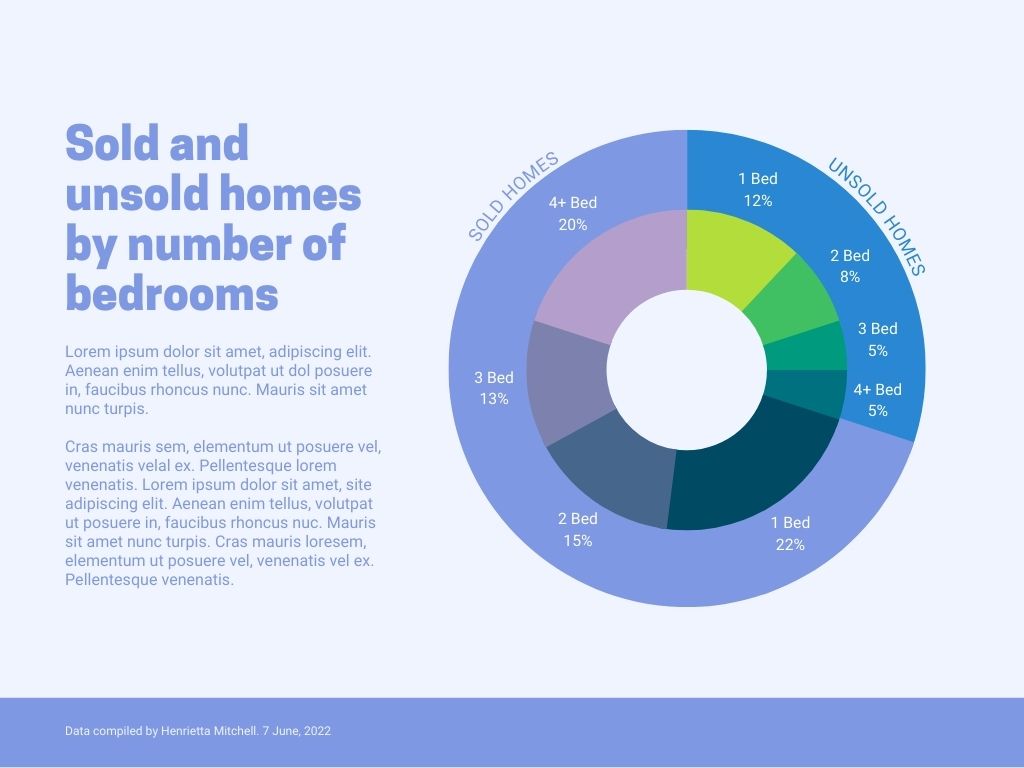 Sold and unsold homes by number of bedrooms

Lorem ipsum dolor sit amet, adipiscing elit. Aenean enim tellus, volutpat ut dol posuere in, faucibus rhoncus nunc. Mauris sit amet nunc turpis.

Cras mauris sem, elementum ut posuere vel, venenatis velal ex. Pellentesque lorem venenatis. Lorem ipsum dolor sit amet, site adipiscing elit. Aenean enim tellus, volutpat ut posuere in, faucibus rhoncus nuc. Mauris sit amet nunc turpis. Cras mauris loresem, elementum ut posuere vel, venenatis vel ex. Pellentesque venenatis.

SOLD HOMES

UNSOLD HOMES

1 Bed
12%

2 Bed
8%

3 Bed
5%

4+ Bed
5%

1 Bed
22%

2 Bed
15%

3 Bed
13%

4+ Bed
20%

Data compiled by Henrietta Mitchell. 7 June, 2022